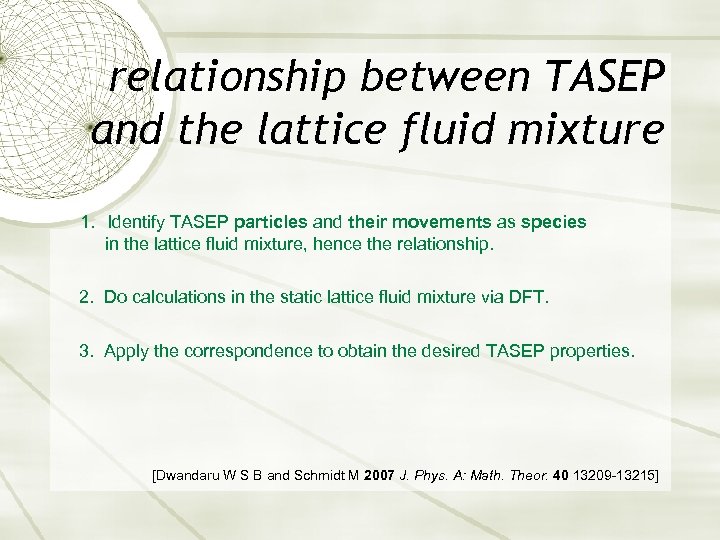 relationship between TASEP and the lattice fluid mixture

1. Identify TASEP particles and their movements as species in the lattice fluid mixture, hence the relationship.

2. Do calculations in the static lattice fluid mixture via DFT.

3. Apply the correspondence to obtain the desired TASEP properties.

[Dwandaru W S B and Schmidt M 2007 J. Phys. A: Math. Theor. 40 13209-13215]